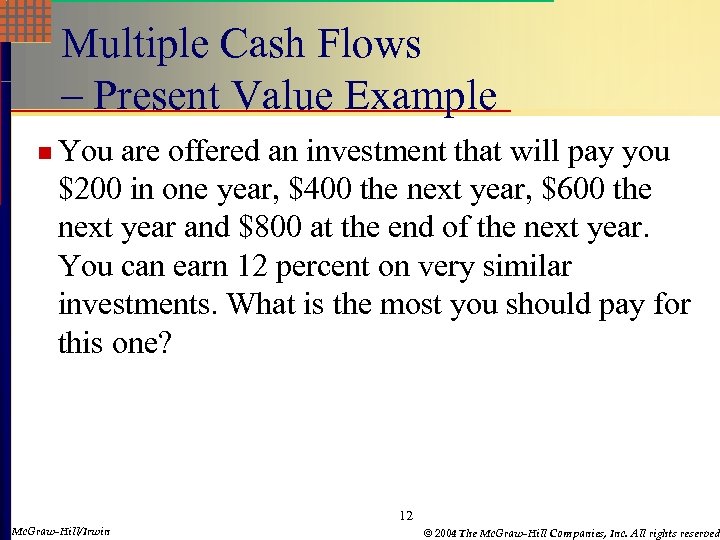 Multiple Cash Flows
– Present Value Example

You are offered an investment that will pay you \$200 in one year, \$400 the next year, \$600 the next year and \$800 at the end of the next year. You can earn 12 percent on very similar investments. What is the most you should pay for this one?

12

McGraw-Hill/Irwin

© 2004 The McGraw-Hill Companies, Inc. All rights reserved